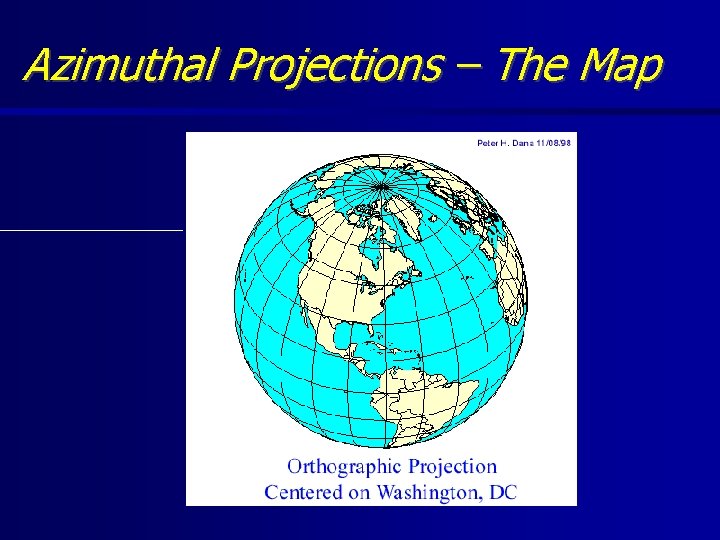 Azimuthal Projections – The Map

Peter H. Dana 11/08/98

Orthographic Projection
Centered on Washington, DC